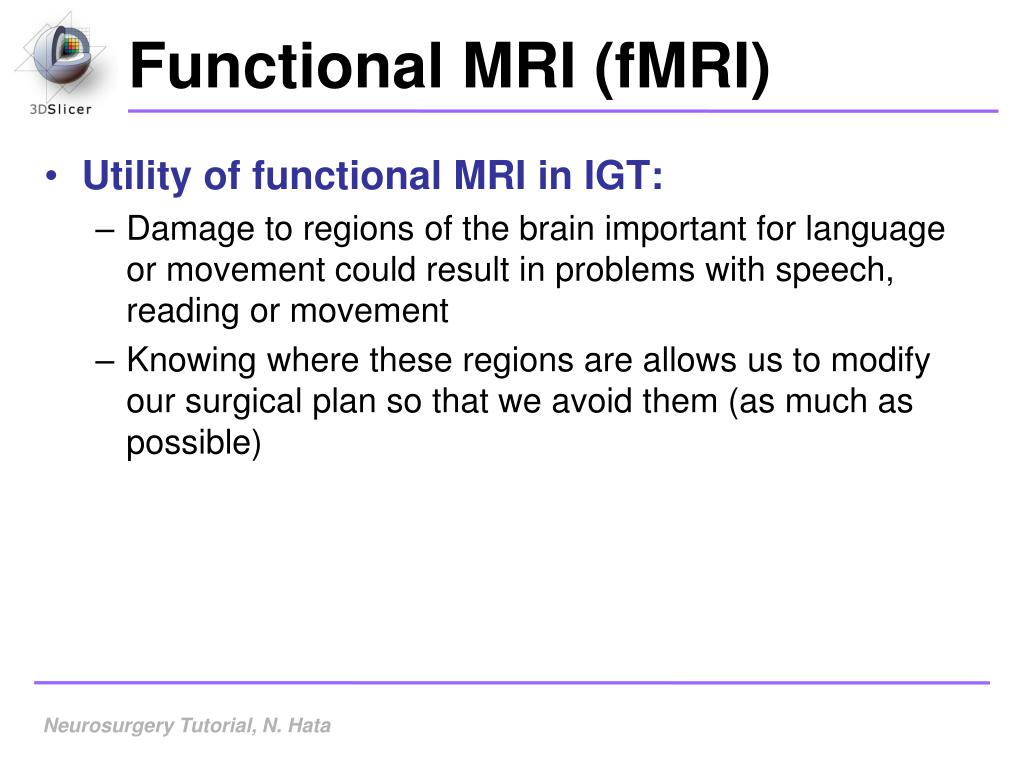 3DSlicer

Functional MRI (fMRI)

• Utility of functional MRI in IGT:
– Damage to regions of the brain important for language or movement could result in problems with speech, reading or movement
– Knowing where these regions are allows us to modify our surgical plan so that we avoid them (as much as possible)

Neurosurgery Tutorial, N. Hata